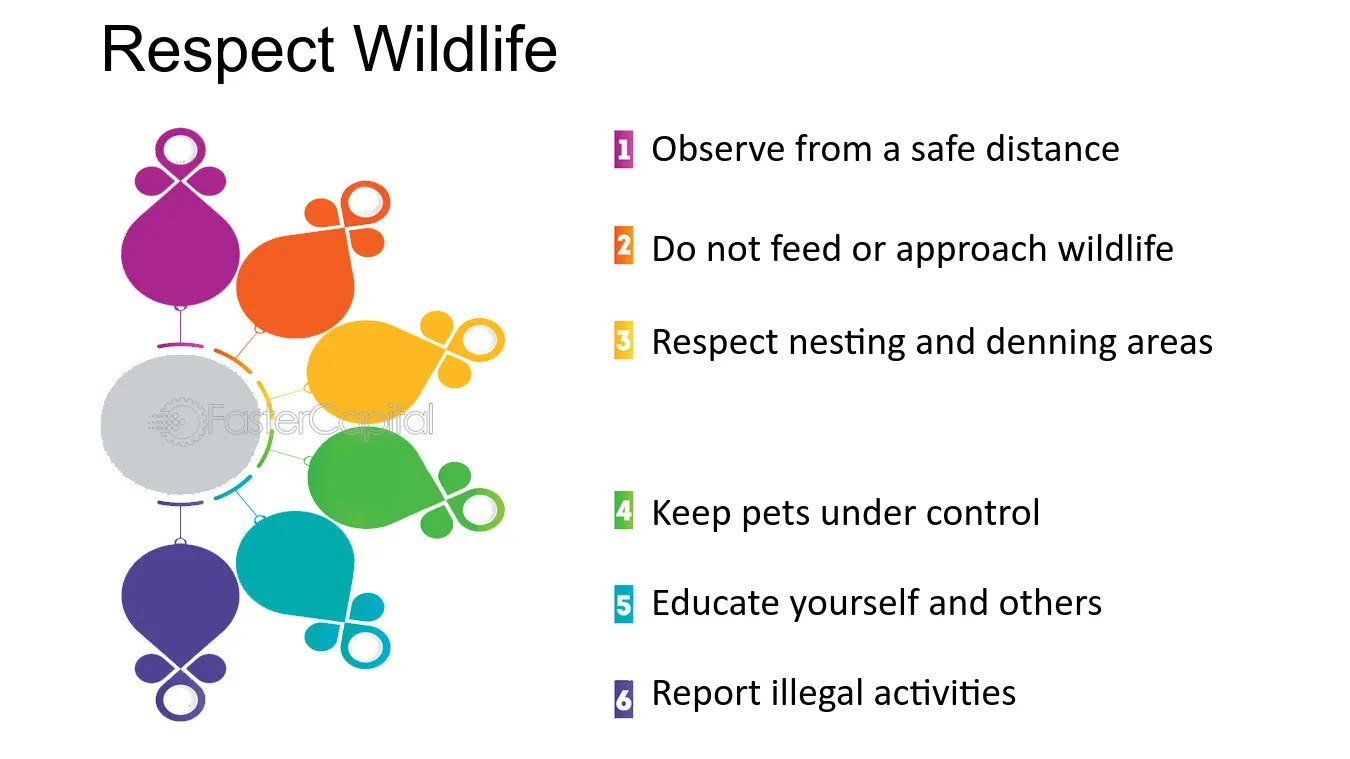 Respect Wildlife

1 Observe from a safe distance

2 Do not feed or approach wildlife

3 Respect nesting and denning areas

4 Keep pets under control

5 Educate yourself and others

6 Report illegal activities

FasterCapital